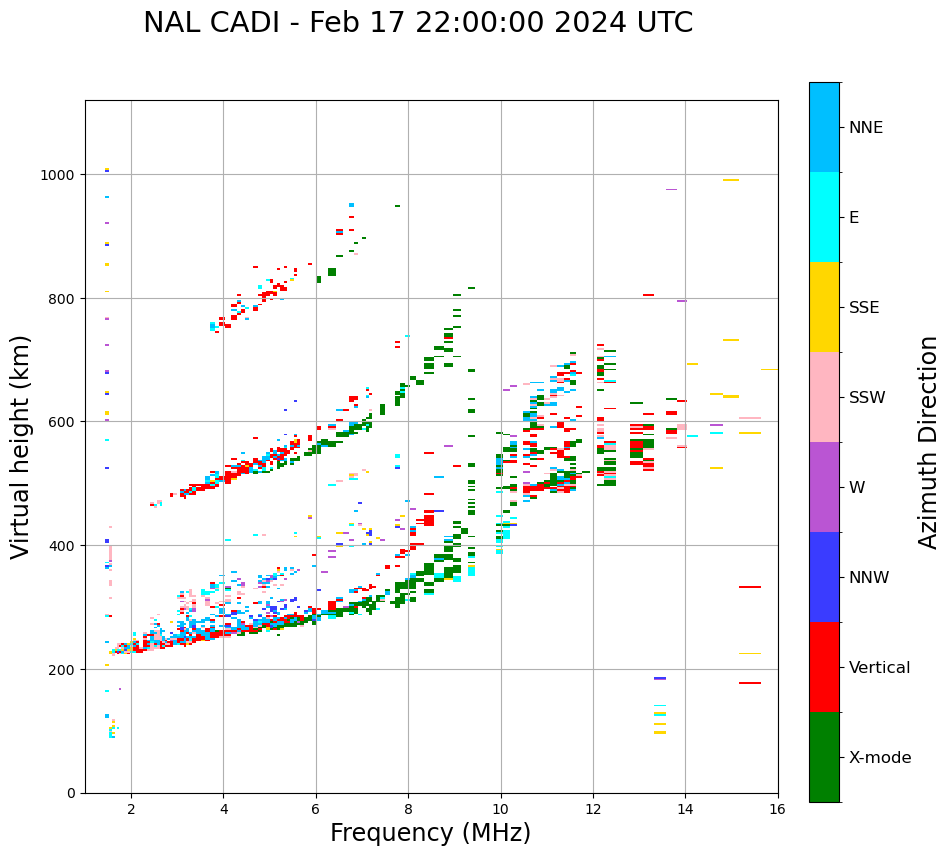 NAL CADI - Feb 17 22:00:00 2024 UTC

Virtual height (km)

1000
800
600
400
200
0

2
4
6
8
10
12
14
16

Frequency (MHz)

NNE
E
SSE
SSW
W
NNW
Vertical
X-mode

Azimuth Direction